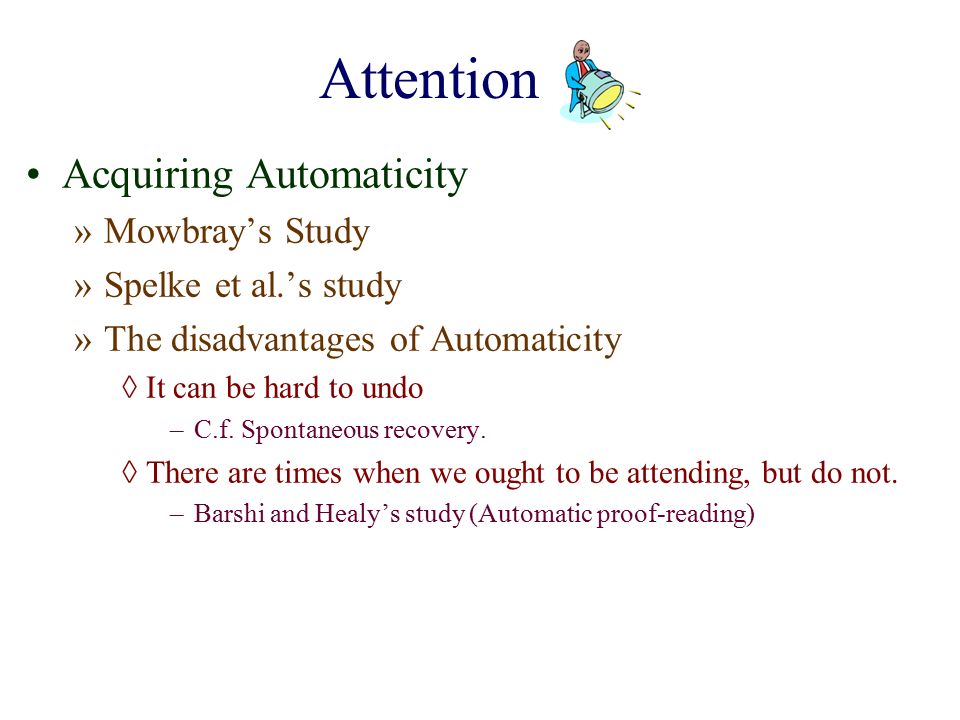 Attention

• Acquiring Automaticity
» Mowbray’s Study
» Spelke et al.’s study
» The disadvantages of Automaticity
◊ It can be hard to undo
– C.f. Spontaneous recovery.
◊ There are times when we ought to be attending, but do not.
– Barshi and Healy’s study (Automatic proof-reading)